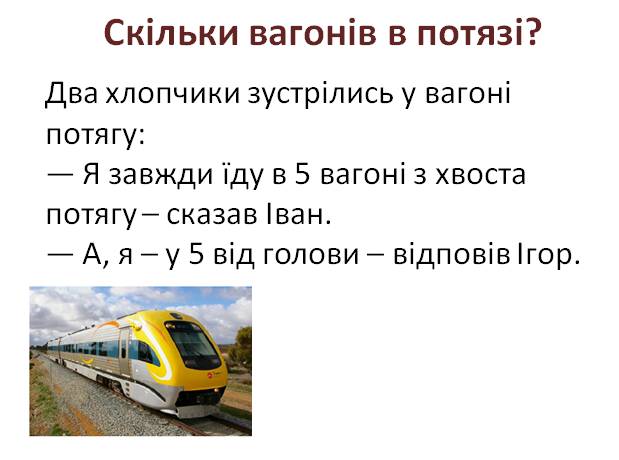 Скільки вагонів в потязі?

Два хлопчики зустрілись у вагоні потягу:
— Я завжди їду в 5 вагоні з хвоста потягу – сказав Іван.
— А, я – у 5 від голови – відповів Ігор.